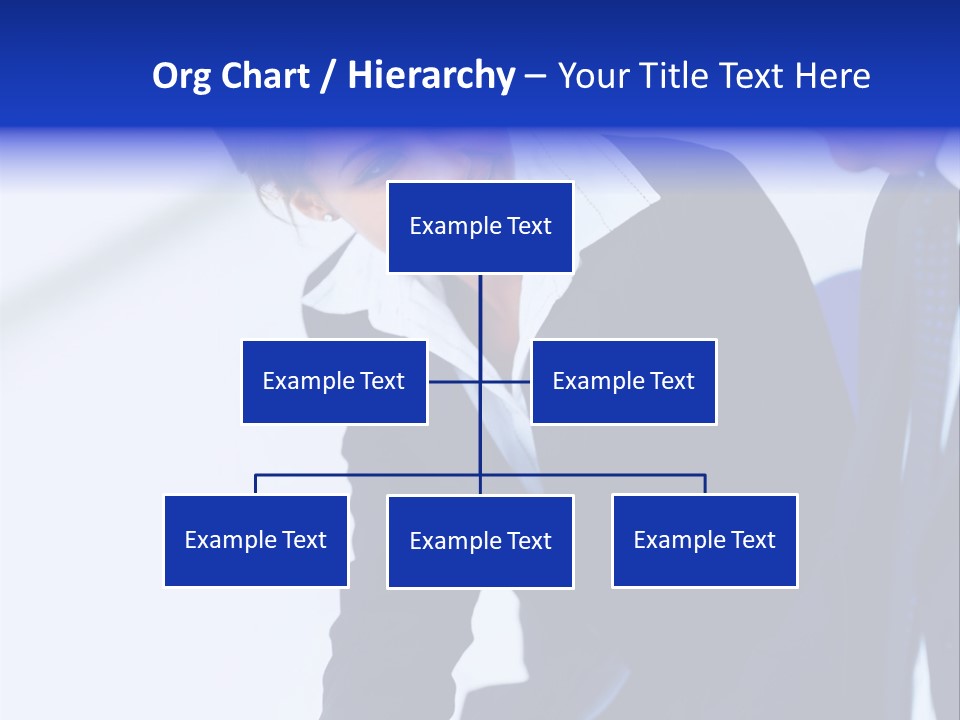 Org Chart / Hierarchy – Your Title Text Here

Example Text

Example Text

Example Text

Example Text

Example Text

Example Text